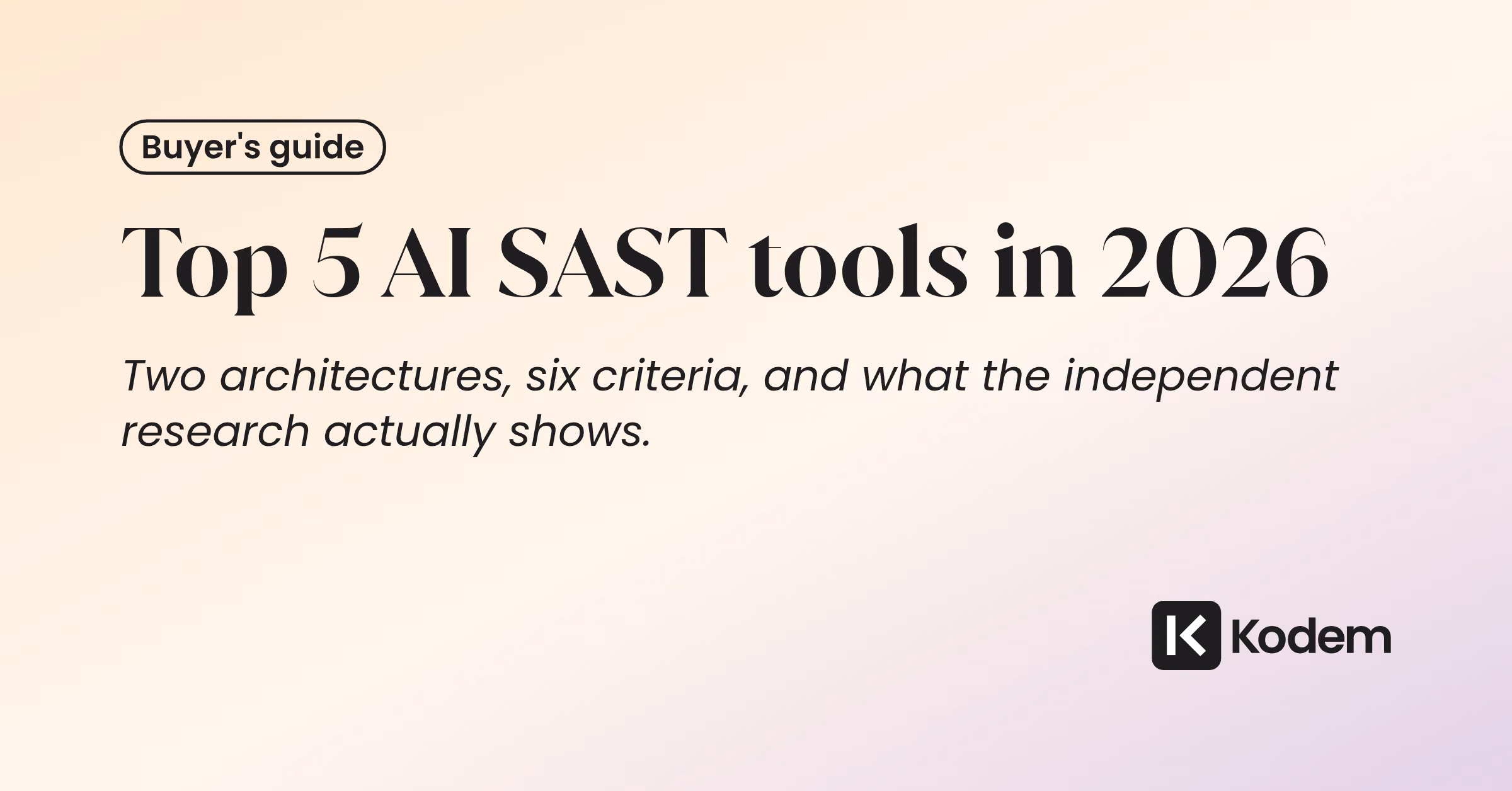 Buyer's guide

Top 5 AI SAST tools in 2026

Two architectures, six criteria, and what the independent research actually shows.

Kodem